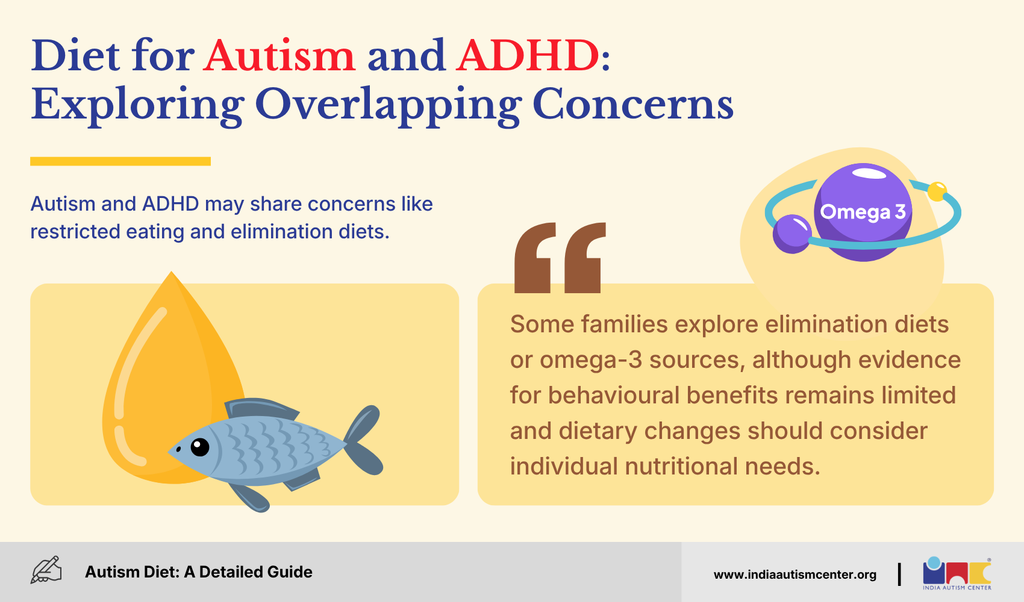 Diet for Autism and ADHD: Exploring Overlapping Concerns

Autism and ADHD may share concerns like restricted eating and elimination diets.

Omega 3

Some families explore elimination diets or omega-3 sources, although evidence for behavioural benefits remains limited and dietary changes should consider individual nutritional needs.

Autism Diet: A Detailed Guide

www.indiaautismcenter.org

INDIA AUTISM CENTER